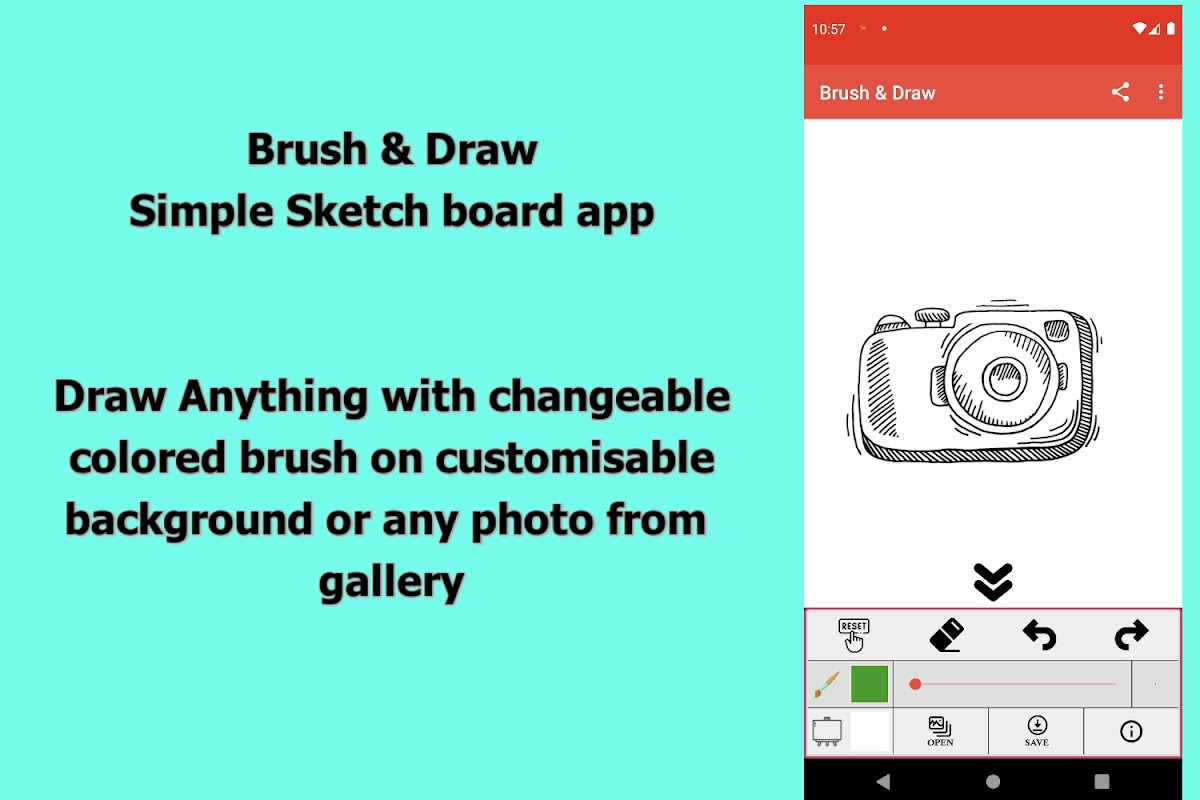 Brush & Draw
Simple Sketch board app

Draw Anything with changeable colored brush on customisable background or any photo from gallery

10:57

Brush & Draw

RESET

OPEN

SAVE